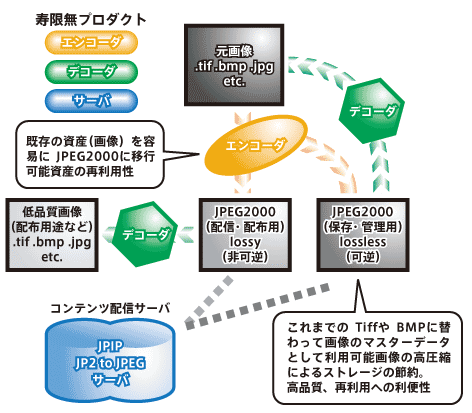 寿限無プロダクト

エンコーダ

デコーダ

サーバ

元画像
.tif .bmp .jpg
etc.

デコーダ

既存の資産(画像)を容易に JPEG2000に移行可能資産の再利用性

エンコーダ

低品質画像
(配布用途など)
.tif .bmp .jpg
etc.

デコーダ

JPEG2000
(配信・配布用)
lossy
(非可逆)

JPEG2000
(保存・管理用)
lossless
(可逆)

コンテンツ配信サーバ

JPIP
JP2 to JPEG
サーバ

これまでの Tiffや BMPに替わって画像のマスターデータとして利用可能画像の高圧縮によるストレージの節約。
高品質、再利用への利便性